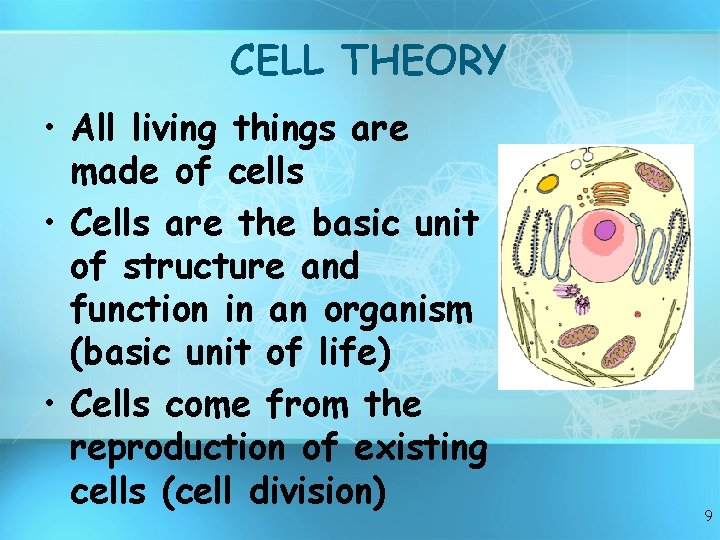 CELL THEORY

• All living things are made of cells
• Cells are the basic unit of structure and function in an organism (basic unit of life)
• Cells come from the reproduction of existing cells (cell division)

9